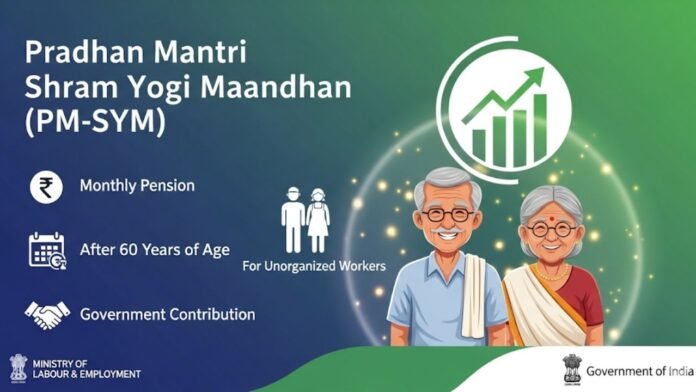 Pradhan Mantri Shram Yogi Maandhan (PM-SYM)

₹ Monthly Pension

After 60 Years of Age

Government Contribution

For Unorganized Workers

MINISTRY OF LABOUR & EMPLOYMENT

Government of India